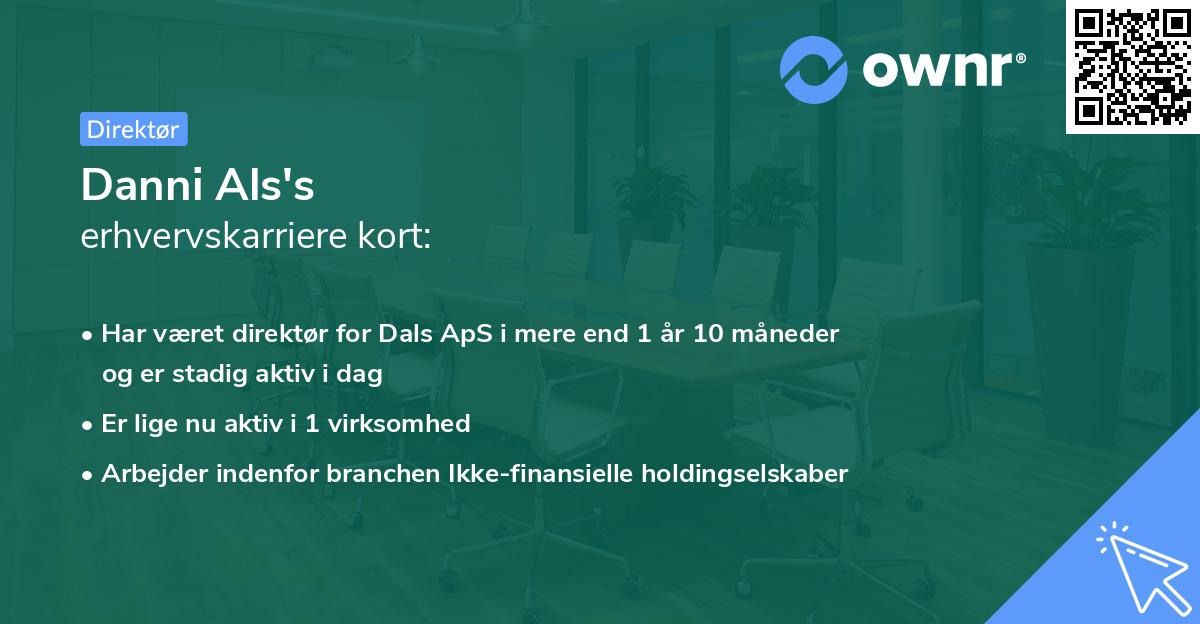 ownr®

Direktør

Danni Als's
erhvervskarriere kort:

• Har været direktør for Dals ApS i mere end 1 år 10 måneder og er stadig aktiv i dag
• Er lige nu aktiv i 1 virksomhed
• Arbejder indenfor branchen Ikke-finansielle holdingselskaber